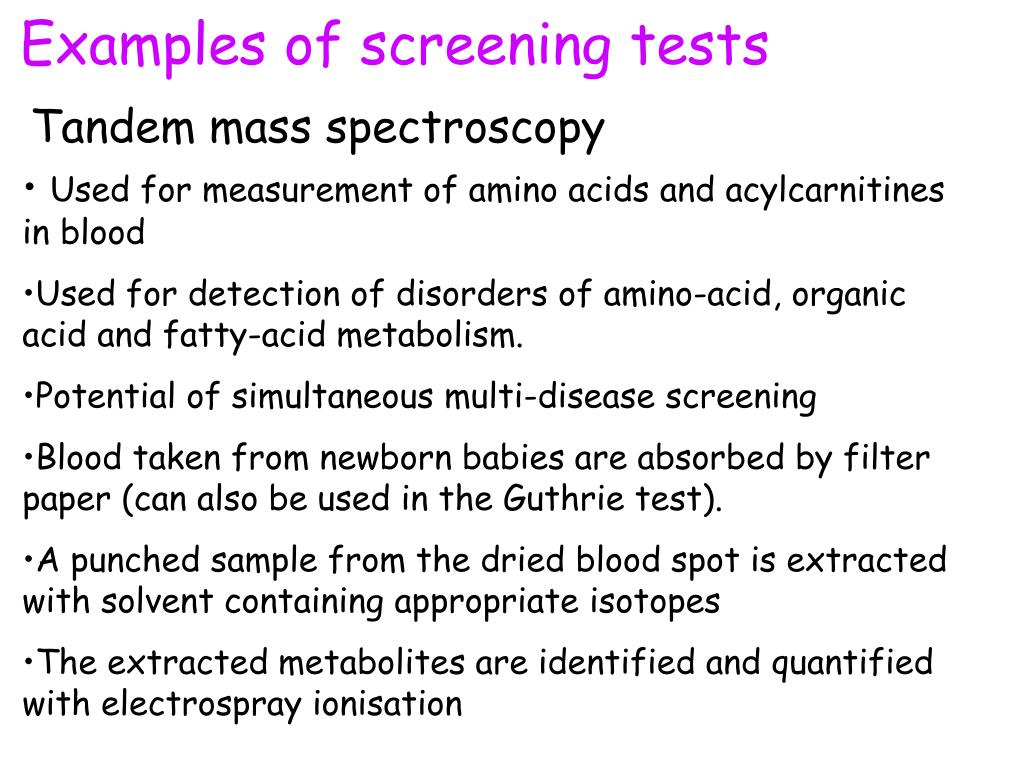 Examples of screening tests

Tandem mass spectroscopy

• Used for measurement of amino acids and acylcarnitines in blood

•Used for detection of disorders of amino-acid, organic acid and fatty-acid metabolism.

•Potential of simultaneous multi-disease screening

•Blood taken from newborn babies are absorbed by filter paper (can also be used in the Guthrie test).

•A punched sample from the dried blood spot is extracted with solvent containing appropriate isotopes

•The extracted metabolites are identified and quantified with electrospray ionisation